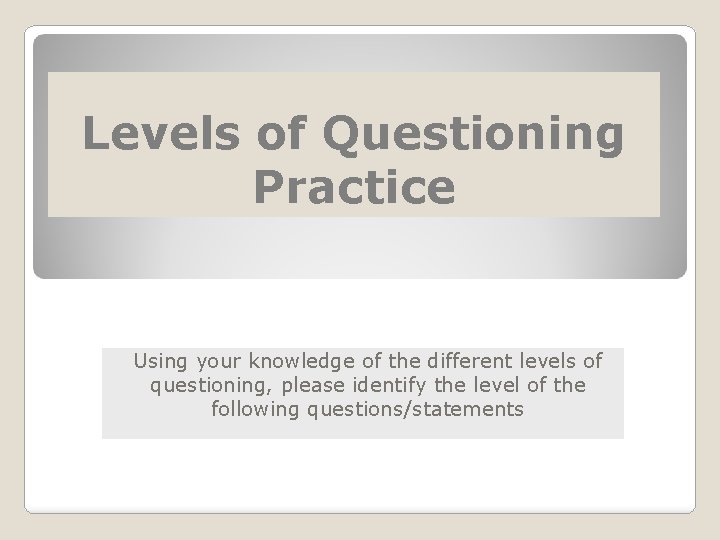 Levels of Questioning Practice

Using your knowledge of the different levels of questioning, please identify the level of the following questions/statements